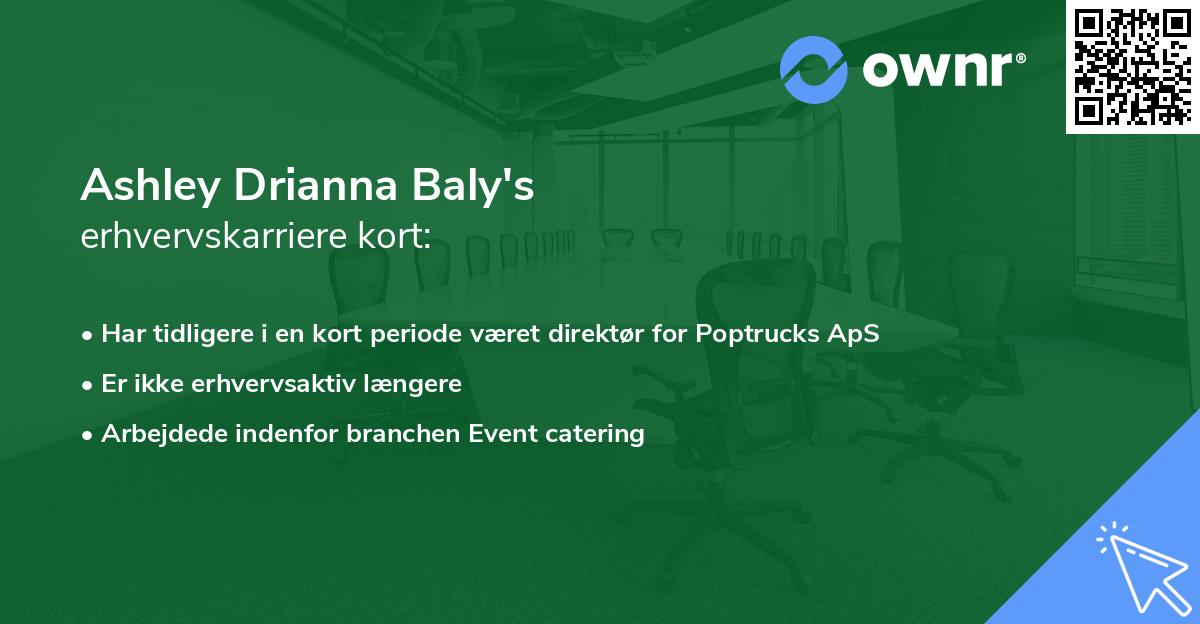 ownr®

Ashley Drianna Baly's
erhvervskarriere kort:

• Har tidligere i en kort periode været direktør for Poptrucks ApS
• Er ikke erhvervsaktiv længere
• Arbejdede indenfor branchen Event catering